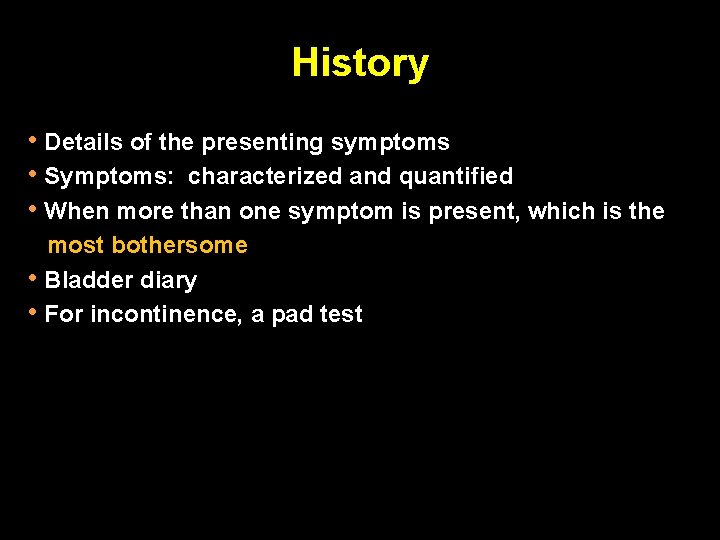 History

• Details of the presenting symptoms
• Symptoms: characterized and quantified
• When more than one symptom is present, which is the most bothersome
• Bladder diary
• For incontinence, a pad test